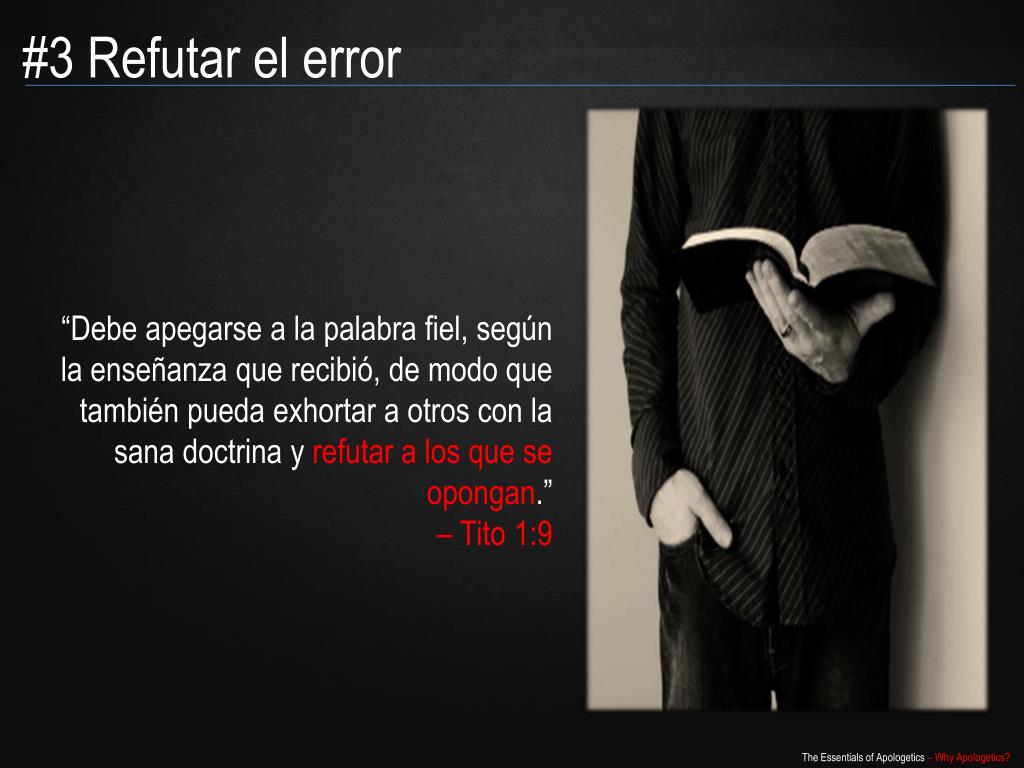 #3 Refutar el error

“Debe apegarse a la palabra fiel, según la enseñanza que recibió, de modo que también pueda exhortar a otros con la sana doctrina y refutar a los que se opongan.”
– Tito 1:9

The Essentials of Apologetics – Why Apologetics?